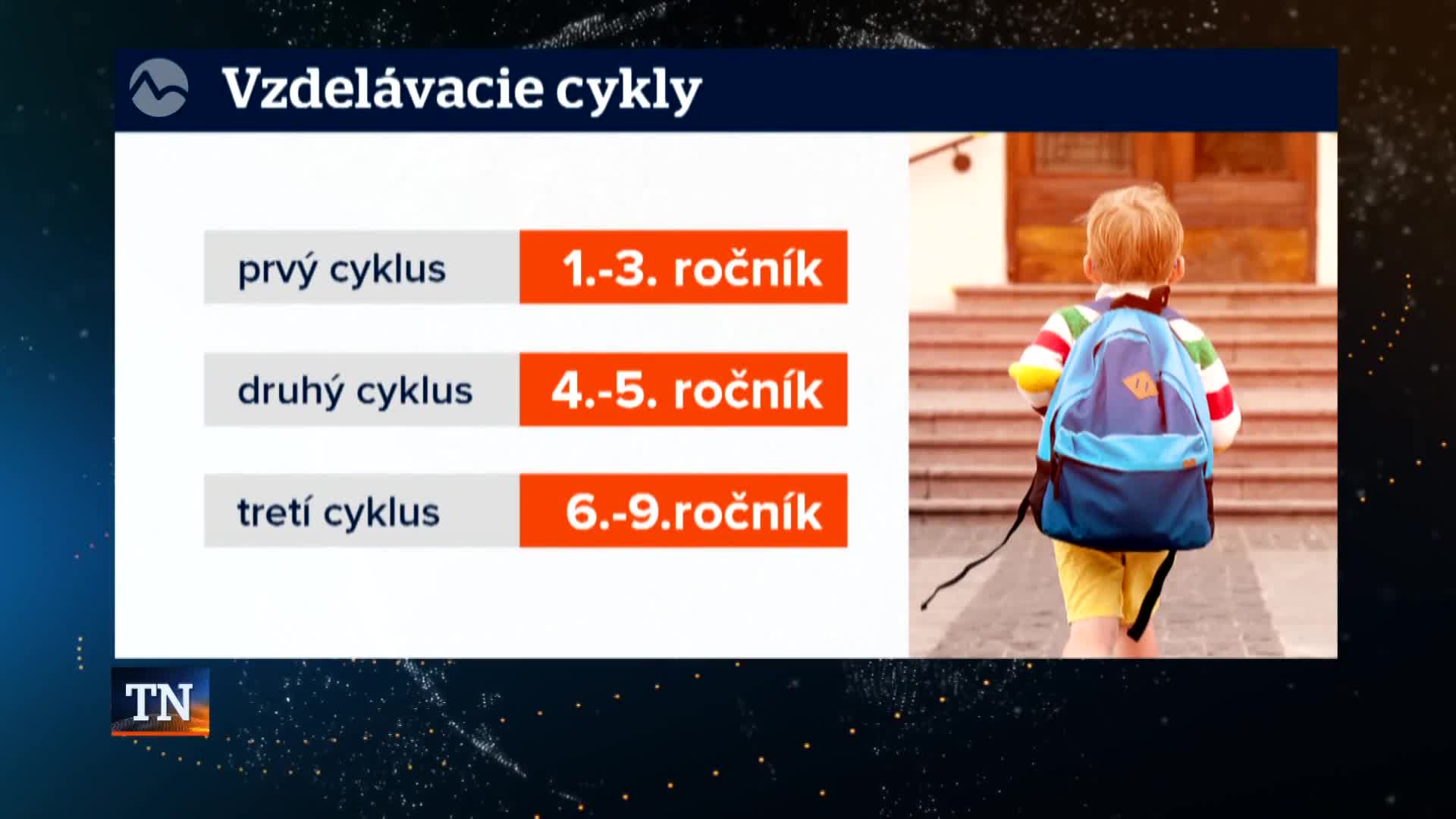 Vzdelávacie cykly

| prvý cyklus | 1.-3. ročník |
|---|---|
| druhý cyklus | 4.-5. ročník |
| tretí cyklus | 6.-9.ročník |

TN